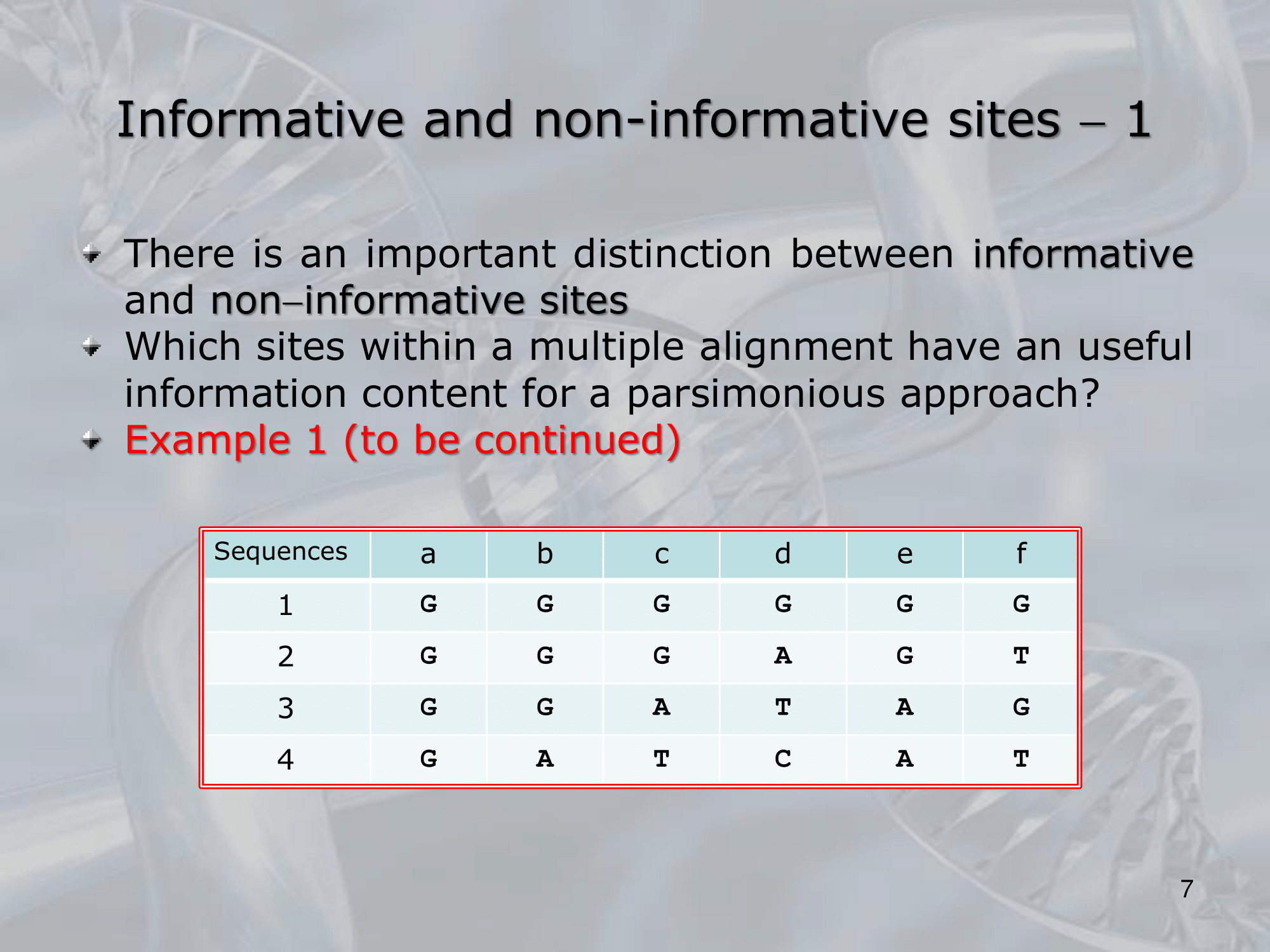 Informative and non-informative sites – 1

There is an important distinction between informative and non–informative sites

Which sites within a multiple alignment have an useful information content for a parsimonious approach?

Example 1 (to be continued)

| Sequences | a | b | c | d | e | f |
|---|---|---|---|---|---|---|
| 1 | G | G | G | G | G | G |
| 2 | G | G | G | A | G | T |
| 3 | G | G | A | T | A | G |
| 4 | G | A | T | C | A | T |

7